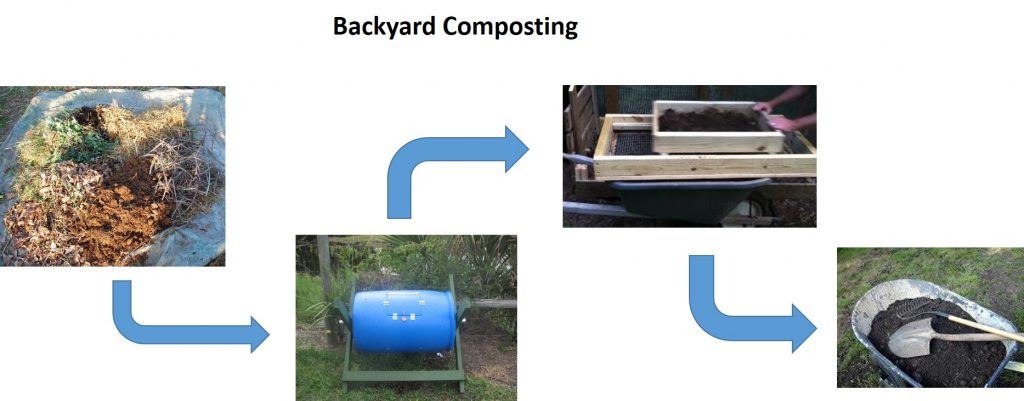 Backyard Composting